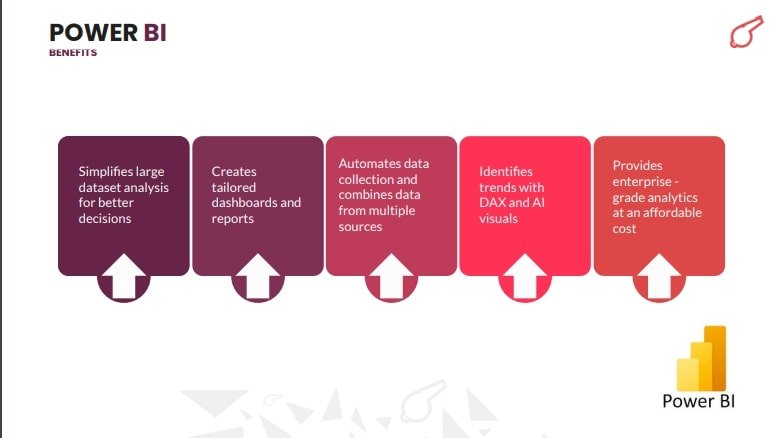 POWER BI
BENEFITS

Simplifies large dataset analysis for better decisions

Creates tailored dashboards and reports

Automates data collection and combines data from multiple sources

Identifies trends with DAX and AI visuals

Provides enterprise - grade analytics at an affordable cost

Power BI